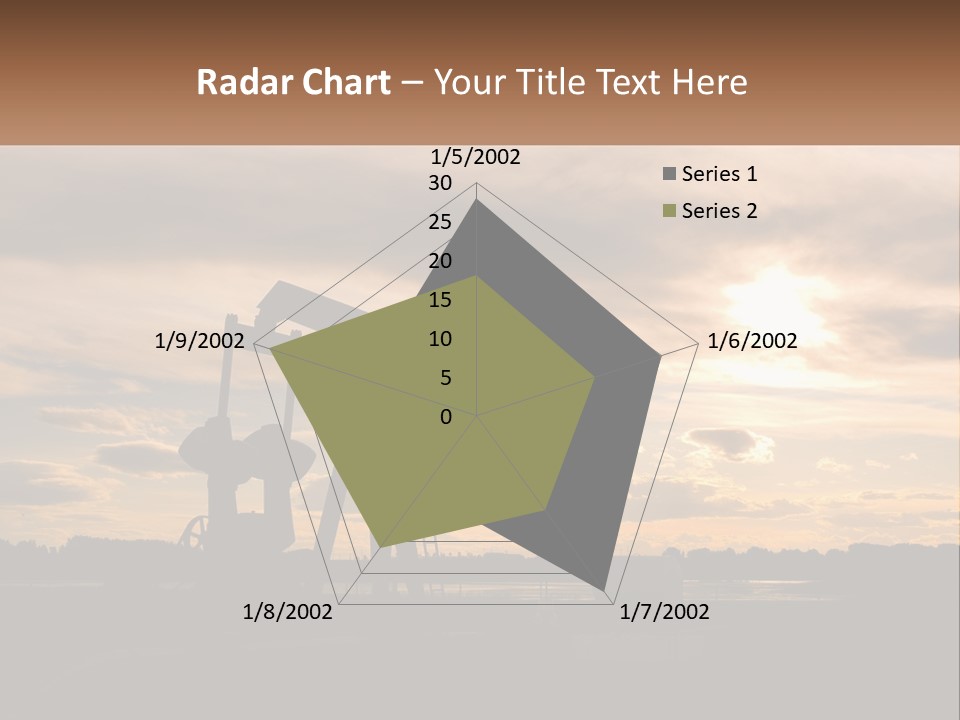 Radar Chart – Your Title Text Here

1/5/2002
30
25
20
15
10
5
0
1/6/2002
1/7/2002
1/8/2002
1/9/2002

Series 1
Series 2